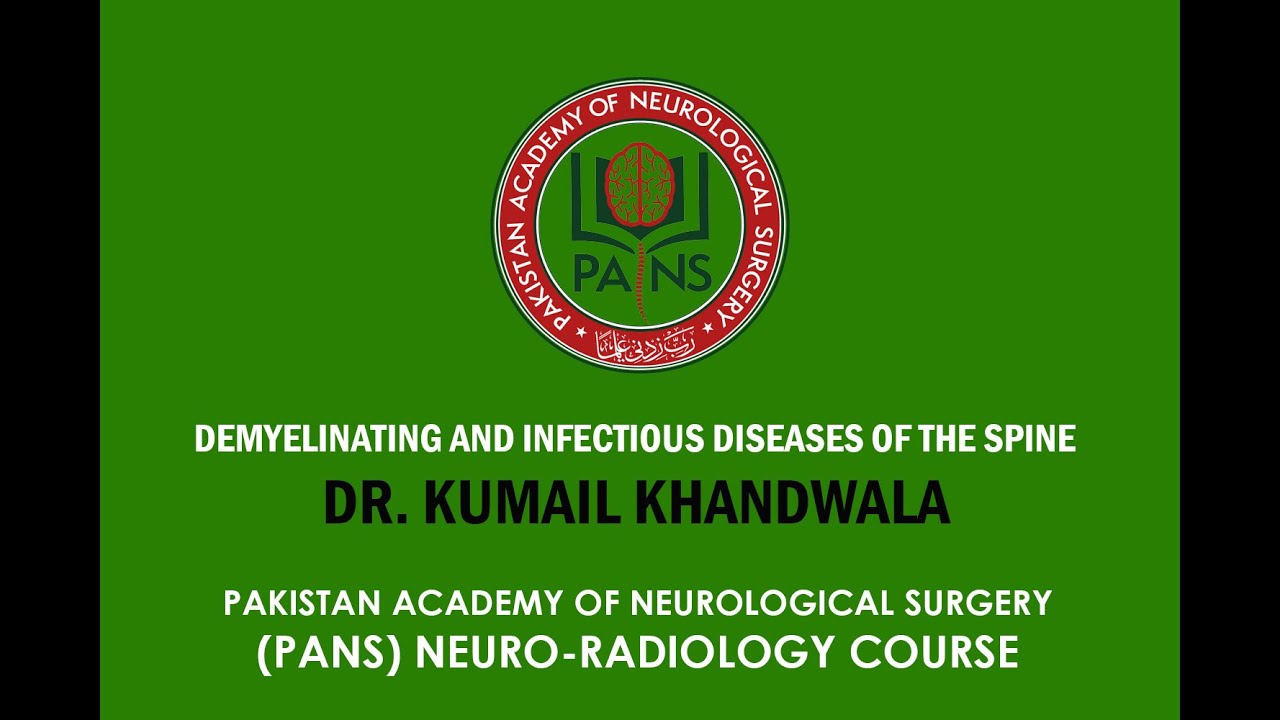 PAKISTAN ACADEMY OF NEUROLOGICAL SURGERY

PANS

رَبِّ زِدْنِي عِلْمًا

DEMYELINATING AND INFECTIOUS DISEASES OF THE SPINE

DR. KUMAIL KHANDWALA

PAKISTAN ACADEMY OF NEUROLOGICAL SURGERY
(PANS) NEURO-RADIOLOGY COURSE